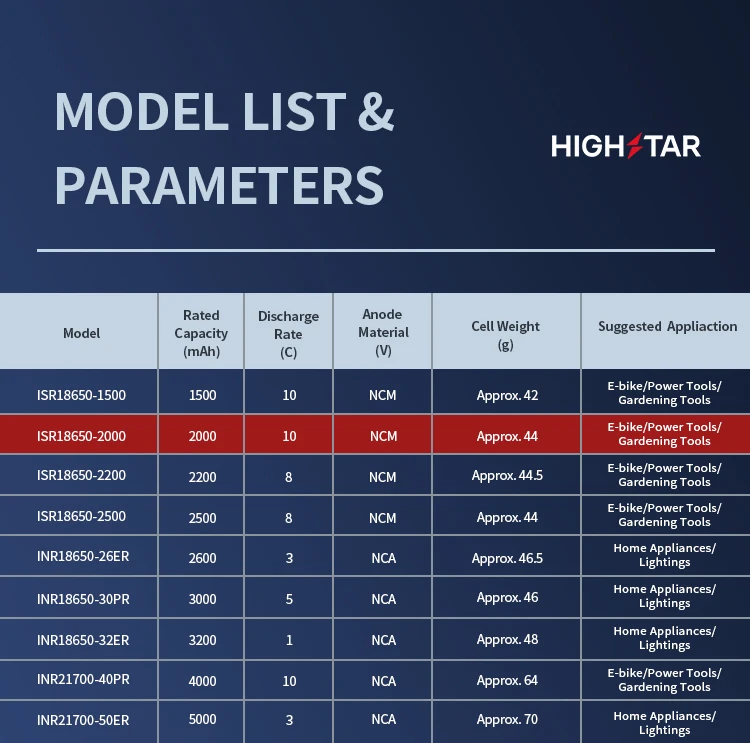 MODEL LIST & PARAMETERS

HIGHSTAR

| Model | Rated Capacity (mAh) | Discharge Rate (C) | Anode Material (V) | Cell Weight (g) | Suggested Appliaction |
|---|---|---|---|---|---|
| ISR18650-1500 | 1500 | 10 | NCM | Approx. 42 | E-bike/Power Tools/ Gardening Tools |
| ISR18650-2000 | 2000 | 10 | NCM | Approx. 44 | E-bike/Power Tools/ Gardening Tools |
| ISR18650-2200 | 2200 | 8 | NCM | Approx. 44.5 | E-bike/Power Tools/ Gardening Tools |
| ISR18650-2500 | 2500 | 8 | NCM | Approx. 44 | E-bike/Power Tools/ Gardening Tools |
| INR18650-26ER | 2600 | 3 | NCA | Approx. 46.5 | Home Appliances/ Lightings |
| INR18650-30PR | 3000 | 5 | NCA | Approx. 46 | Home Appliances/ Lightings |
| INR18650-32ER | 3200 | 1 | NCA | Approx. 48 | Home Appliances/ Lightings |
| INR21700-40PR | 4000 | 10 | NCA | Approx. 64 | E-bike/Power Tools/ Gardening Tools |
| INR21700-50ER | 5000 | 3 | NCA | Approx. 70 | Home Appliances/ Lightings |